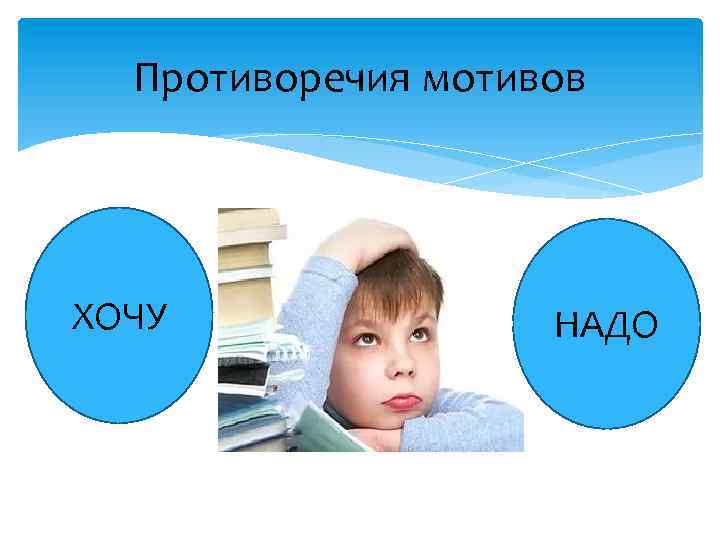 Противоречия мотивов

ХОЧУ

НАДО